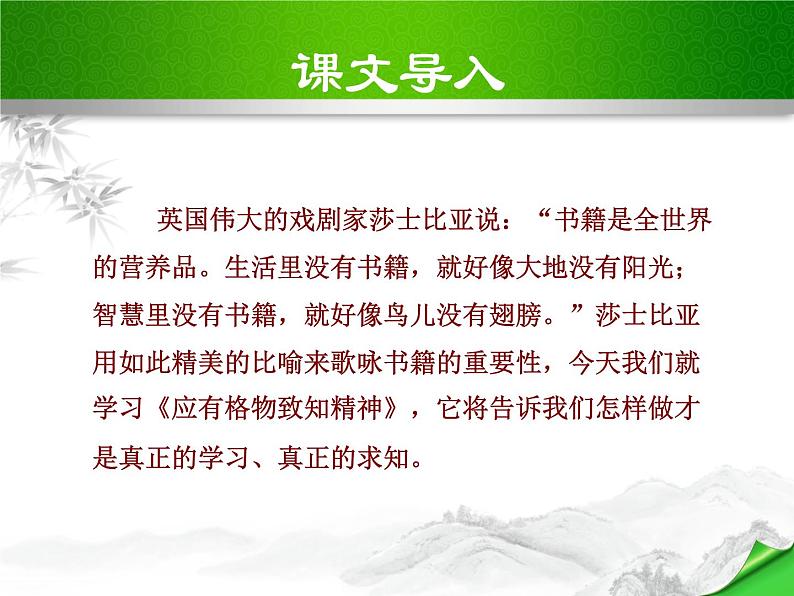 课文导入

英国伟大的戏剧家莎士比亚说：“书籍是全世界的营养品。生活里没有书籍，就好像大地没有阳光；智慧里没有书籍，就好像鸟儿没有翅膀。”莎士比亚用如此精美的比喻来歌咏书籍的重要性，今天我们就学习《应有格物致知精神》，它将告诉我们怎样做才是真正的学习、真正的求知。